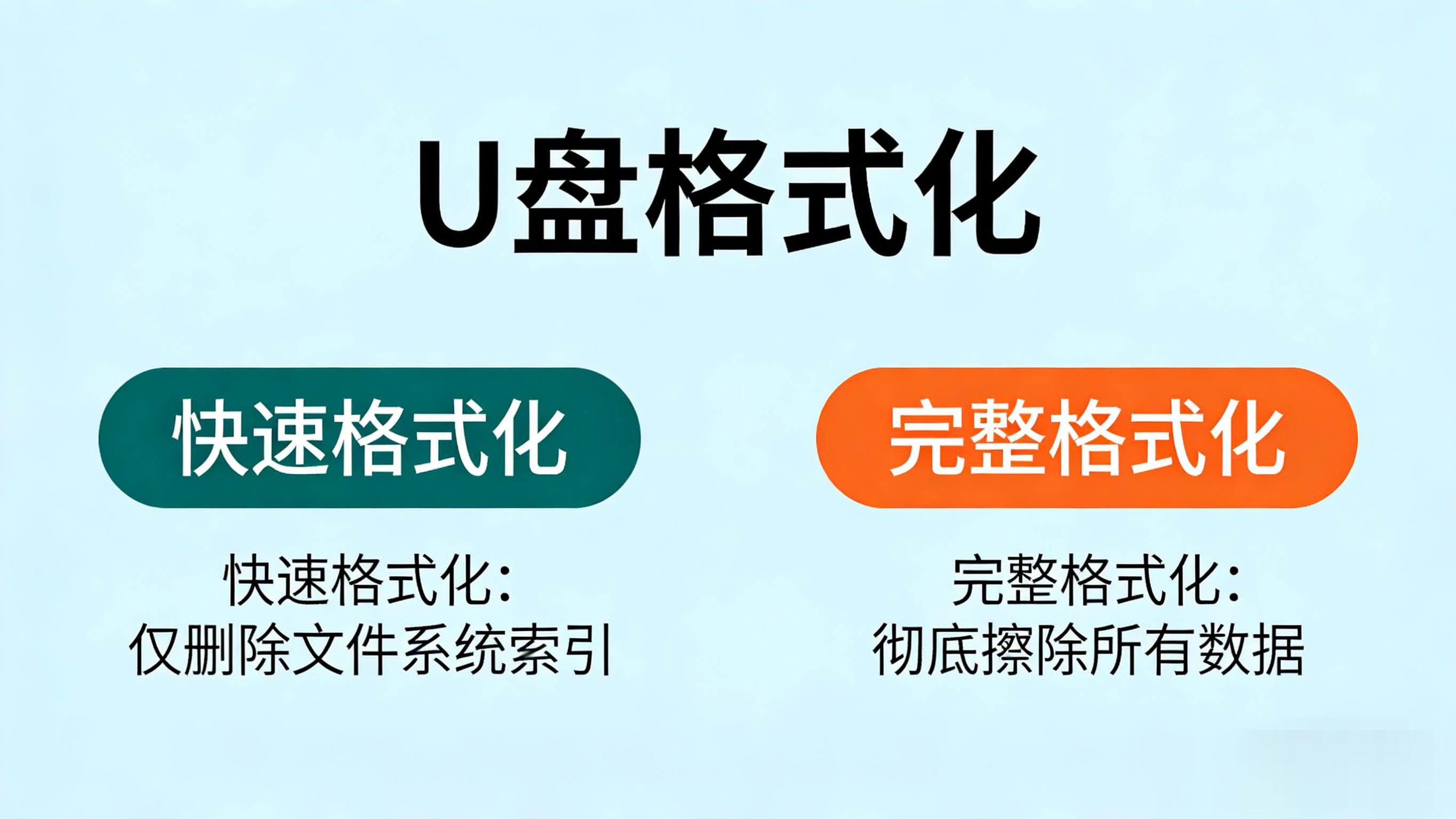 U盘格式化

快速格式化

快速格式化：
仅删除文件系统索引

完整格式化

完整格式化：
彻底擦除所有数据